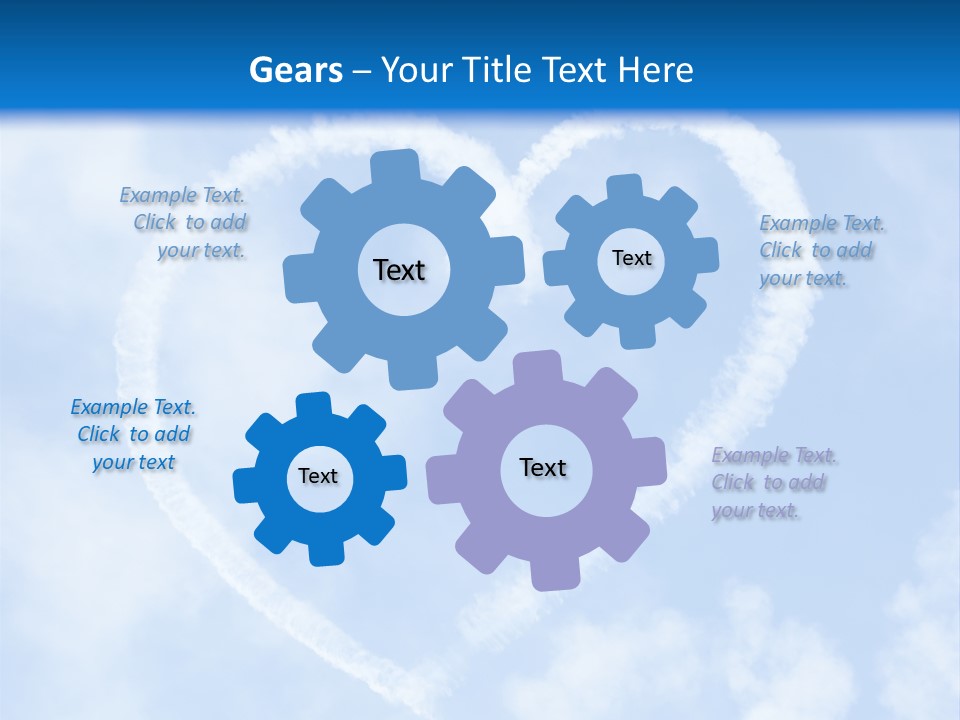 Gears – Your Title Text Here

Example Text. Click to add your text.

Text

Text

Example Text. Click to add your text.

Example Text. Click to add your text

Text

Text

Example Text. Click to add your text.